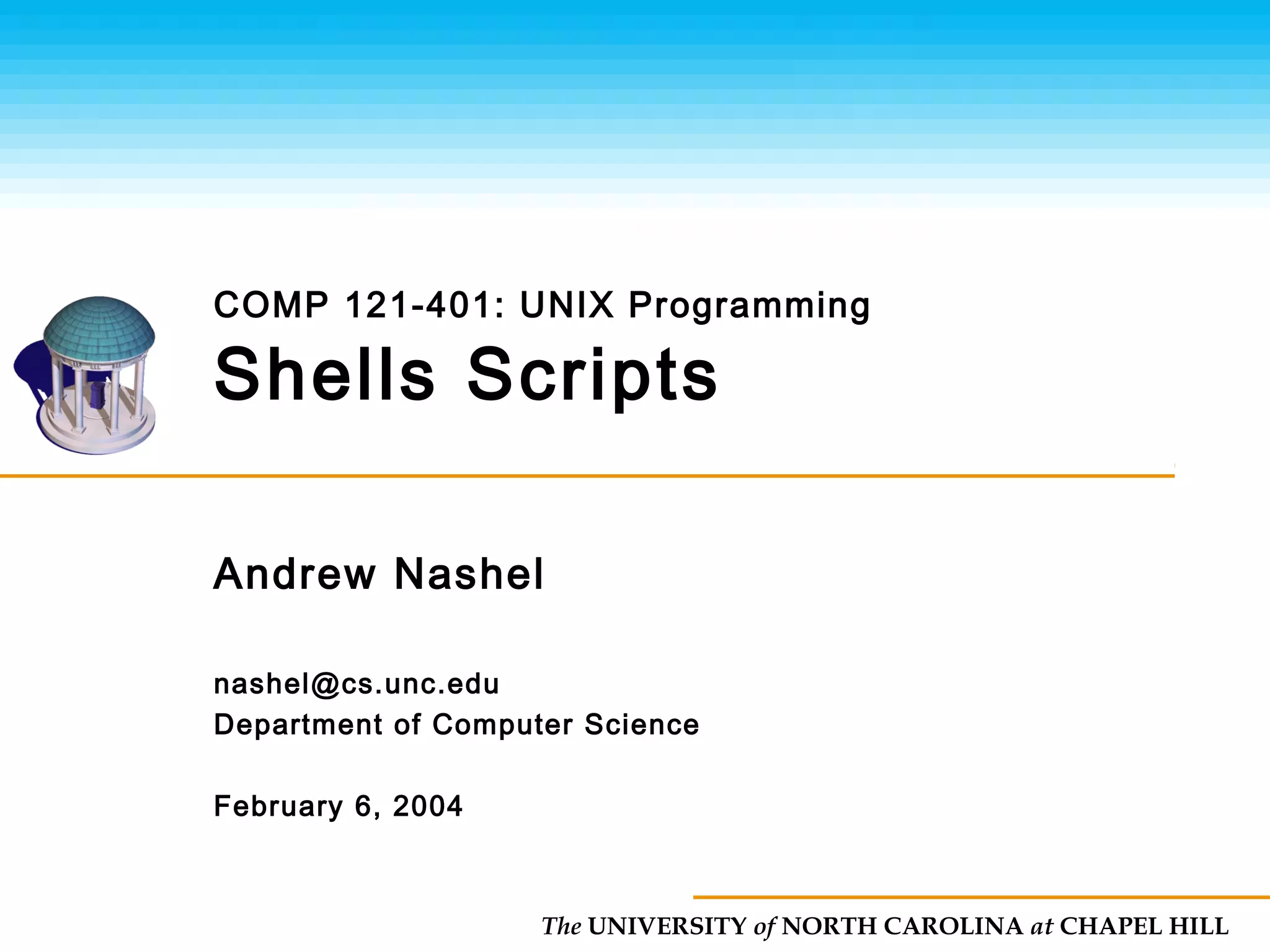 COMP 121-401: UNIX Programming
Shells Scripts

Andrew Nashel

nashel@cs.unc.edu
Department of Computer Science

February 6, 2004

The UNIVERSITY of NORTH CAROLINA at CHAPEL HILL